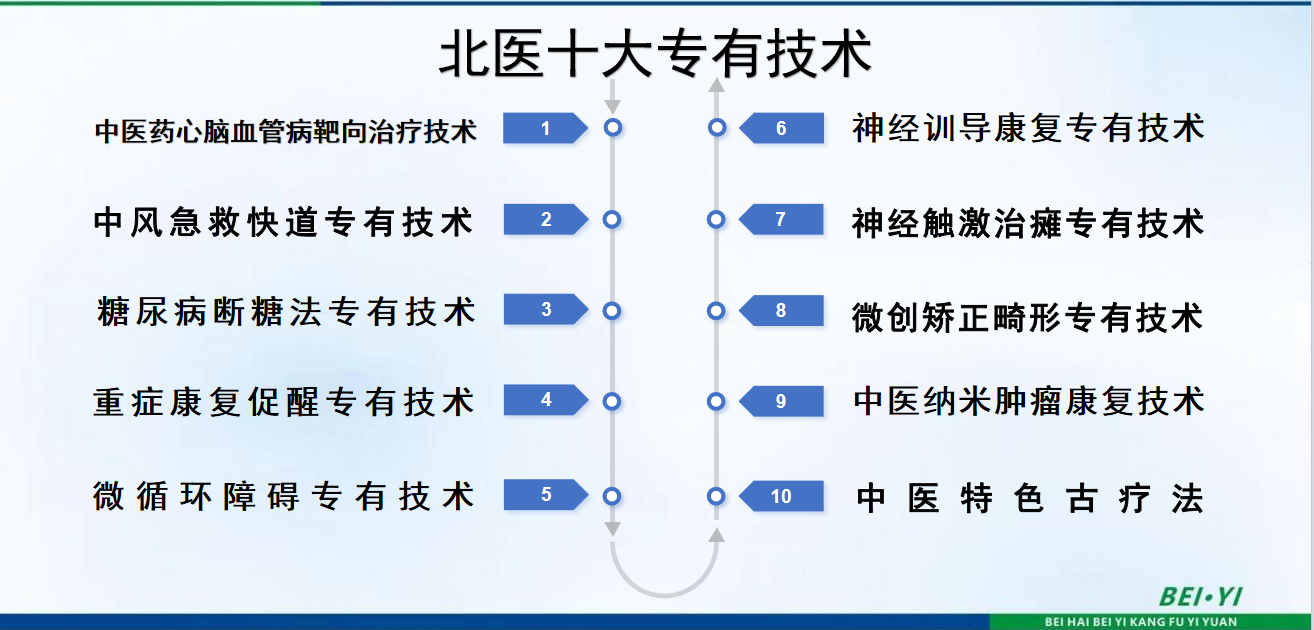 北医十大专有技术

中医药心脑血管病靶向治疗技术 1

中风急救快道专有技术 2

糖尿病断糖法专有技术 3

重症康复促醒专有技术 4

微循环障碍专有技术 5

6 神经训导康复专有技术

7 神经触激治瘫专有技术

8 微创矫正畸形专有技术

9 中医纳米肿瘤康复技术

10 中医特色古疗法

BEI•YI
BEI HAI BEI YI KANG FU YI YUAN